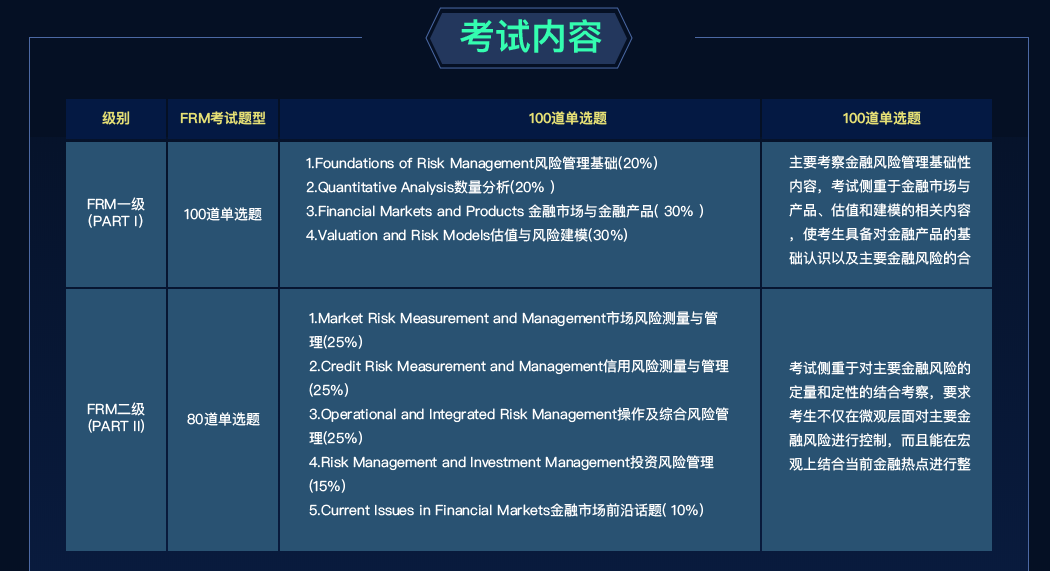 考试内容

| 级别 | FRM考试题型 | 100道单选题 | 100道单选题 |
|---|---|---|---|
| FRM一级 (PART I) | 100道单选题 | 1.Foundations of Risk Management风险管理基础(20%) 2.Quantitative Analysis数量分析(20% ) 3.Financial Markets and Products 金融市场与金融产品( 30% ) 4.Valuation and Risk Models估值与风险建模(30%) | 主要考察金融风险管理基础性内容，考试侧重于金融市场与产品、估值和建模的相关内容，使考生具备对金融产品的基础认识以及主要金融风险的合 |
| FRM二级 (PART II) | 80道单选题 | 1.Market Risk Measurement and Management市场风险测量与管理(25%) 2.Credit Risk Measurement and Management信用风险测量与管理(25%) 3.Operational and Integrated Risk Management操作及综合风险管理(25%) 4.Risk Management and Investment Management投资风险管理(15%) 5.Current Issues in Financial Markets金融市场前沿话题( 10%) | 考试侧重于对主要金融风险的定量和定性的结合考察，要求考生不仅在微观层面对主要金融风险进行控制，而且能在宏观上结合当前金融热点进行整 |